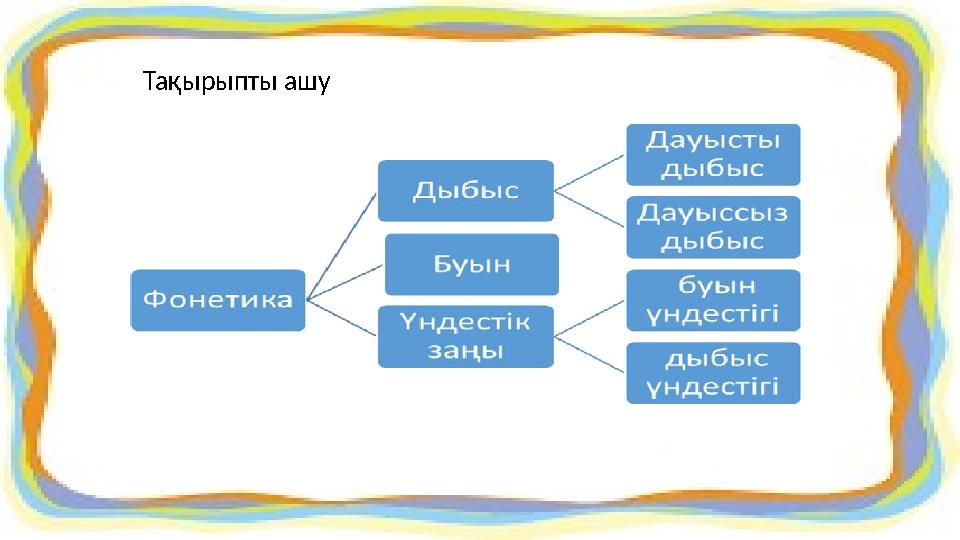 Тақырыпты ашу

Фонетика

Дыбыс

Буын

Үндестік заңы

Дауысты дыбыс

Дауыссыз дыбыс

буын үндестігі

дыбыс үндестігі